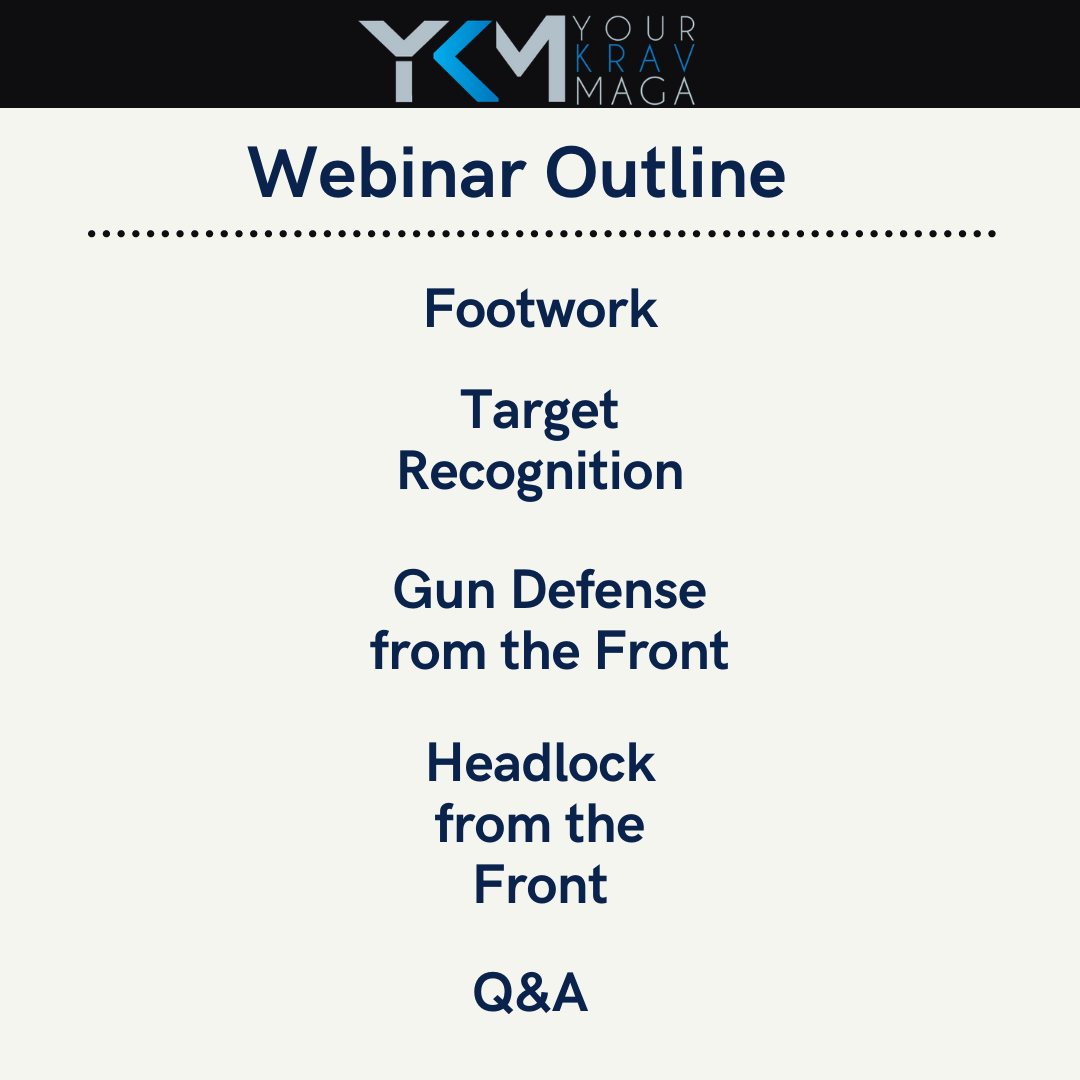 YKM YOUR KRAV MAGA

Webinar Outline

Footwork

Target Recognition

Gun Defense from the Front

Headlock from the Front

Q&A